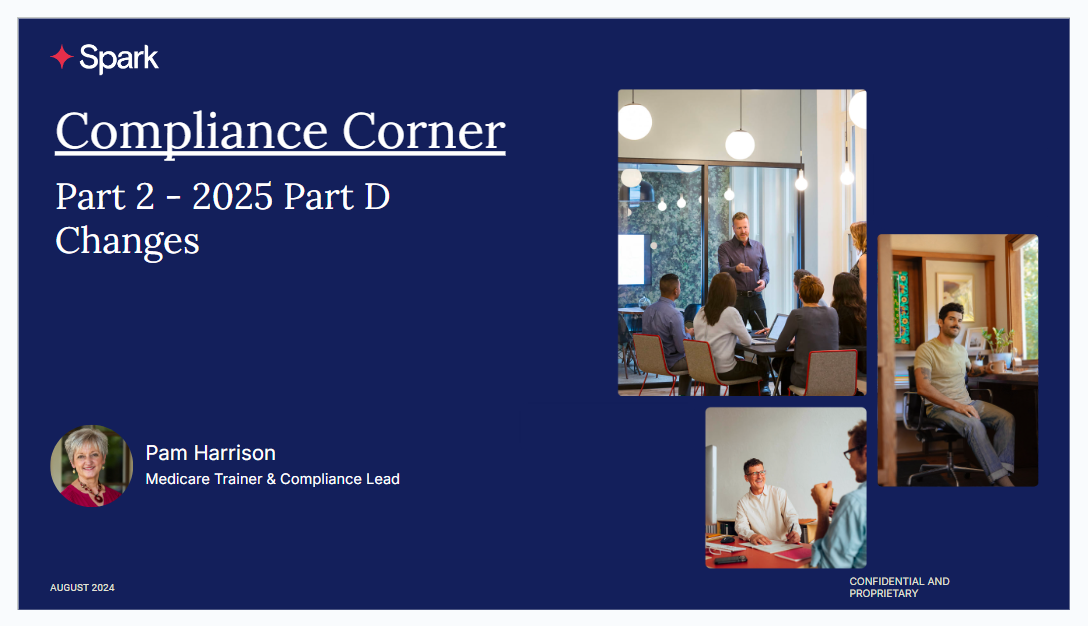 Spark

Compliance Corner

Part 2 - 2025 Part D Changes

Pam Harrison
Medicare Trainer & Compliance Lead

AUGUST 2024

CONFIDENTIAL AND PROPRIETARY